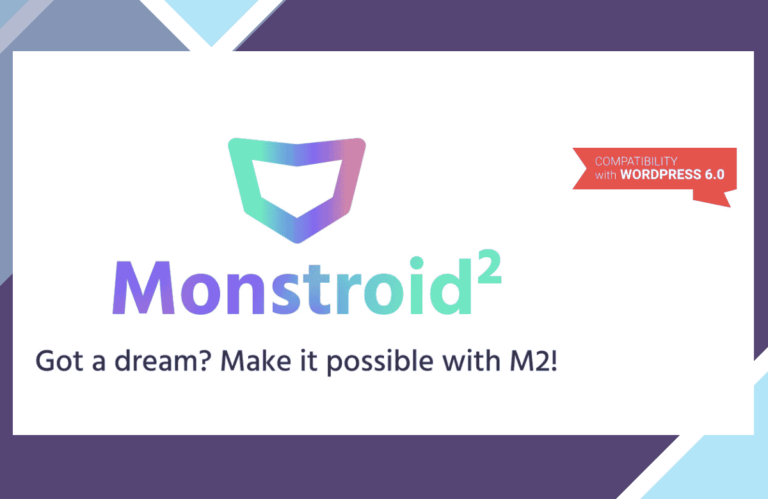 COMPATIBILITY
with WORDPRESS 6.0

Monstroid$^{2}$

Got a dream? Make it possible with M2!